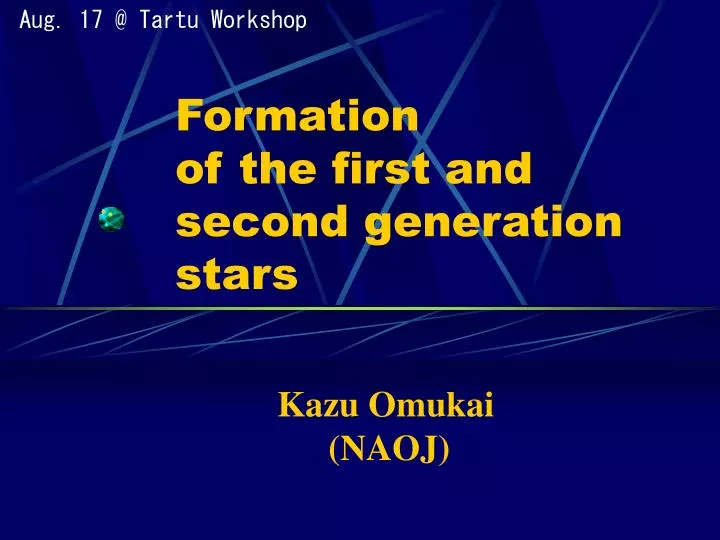 Aug. 17 @ Tartu Workshop

Formation of the first and second generation stars

Kazu Omukai
(NAOJ)